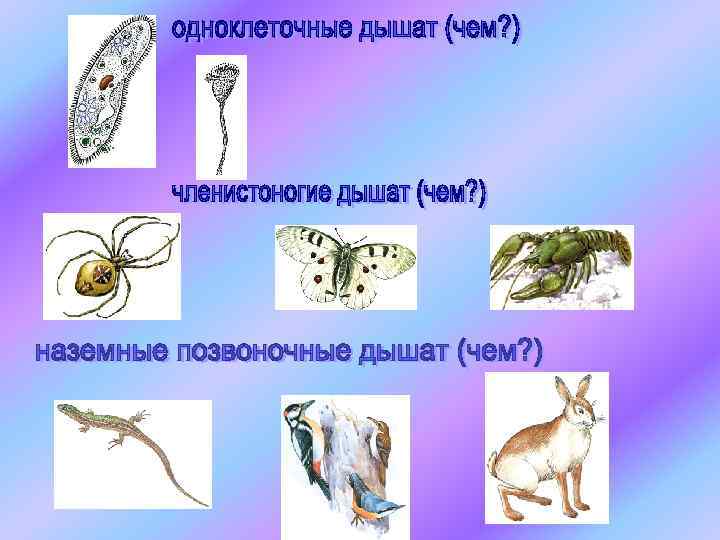 одноклеточные дышат (чем?)

членистоногие дышат (чем?)

наземные позвоночные дышат (чем?)